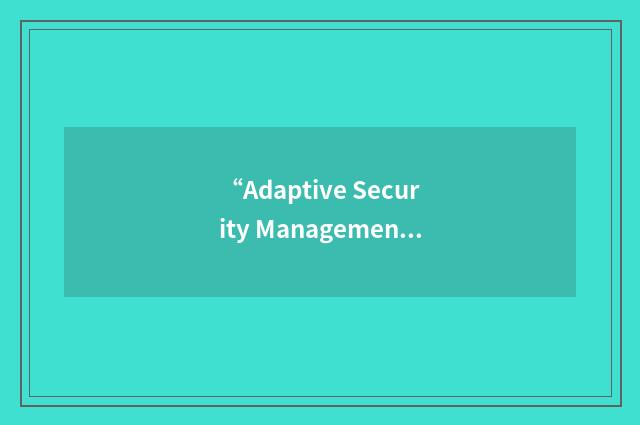 “Adaptive Security Managemen…